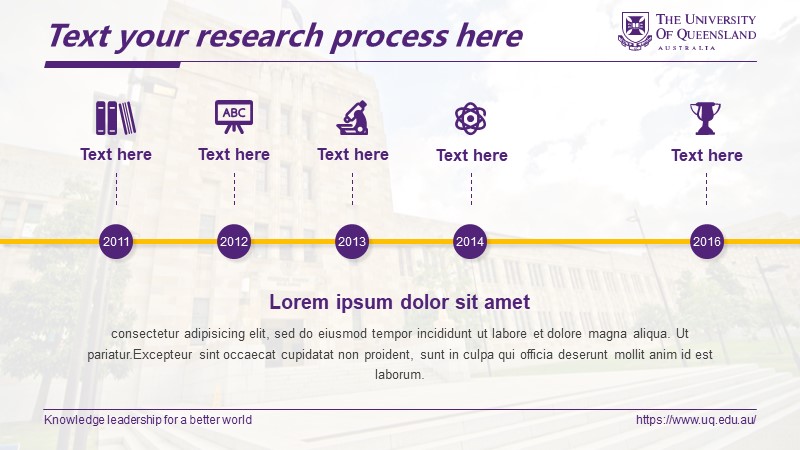 Text your research process here

THE UNIVERSITY OF QUEENSLAND
AUSTRALIA

ABC

Text here
Text here
Text here
Text here
Text here

2011
2012
2013
2014
2016

Lorem ipsum dolor sit amet

consectetur adipisicing elit, sed do eiusmod tempor incididunt ut labore et dolore magna aliqua. Ut pariatur.Excepteur sint occaecat cupidatat non proident, sunt in culpa qui officia deserunt mollit anim id est laborum.

Knowledge leadership for a better world

https://www.uq.edu.au/